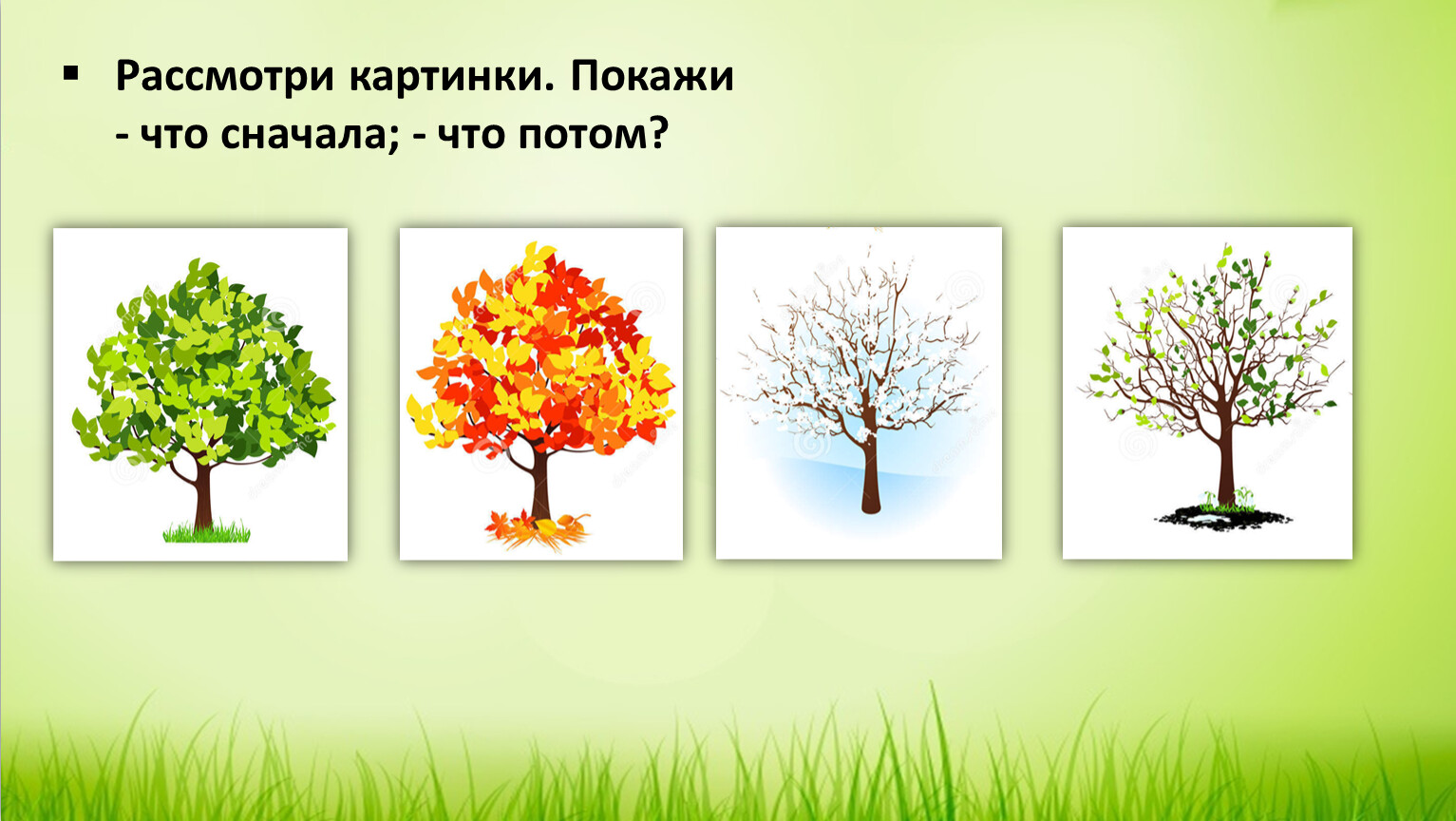 ▪ Рассмотри картинки. Покажи
- что сначала; - что потом?